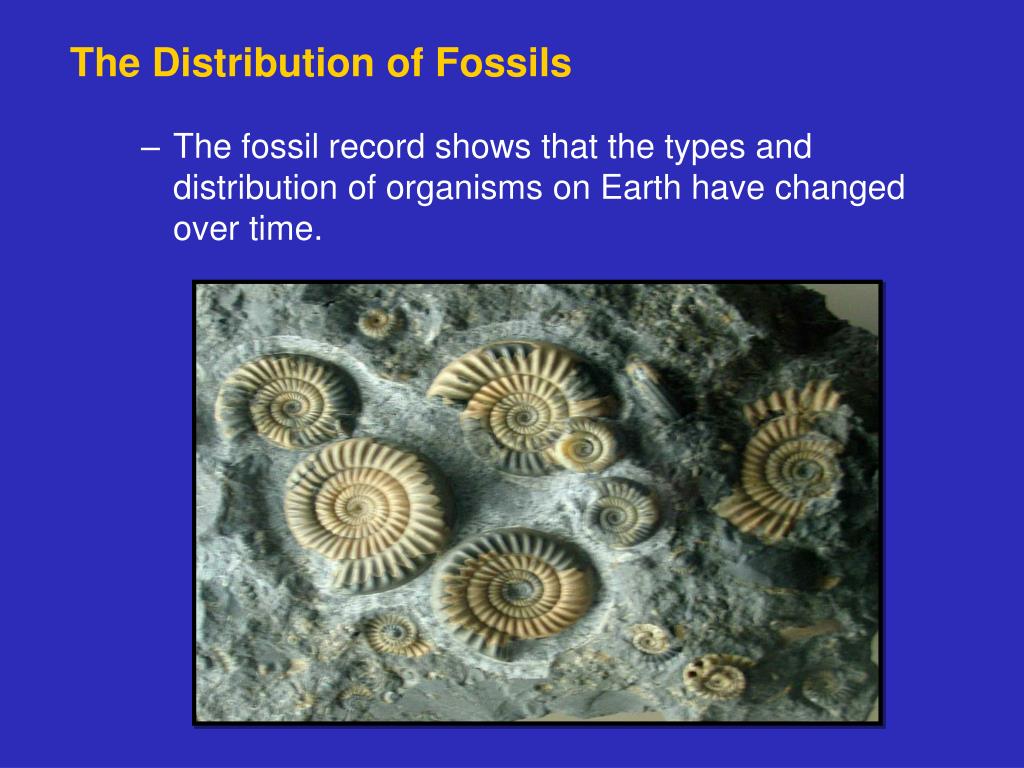 The Distribution of Fossils

– The fossil record shows that the types and distribution of organisms on Earth have changed over time.